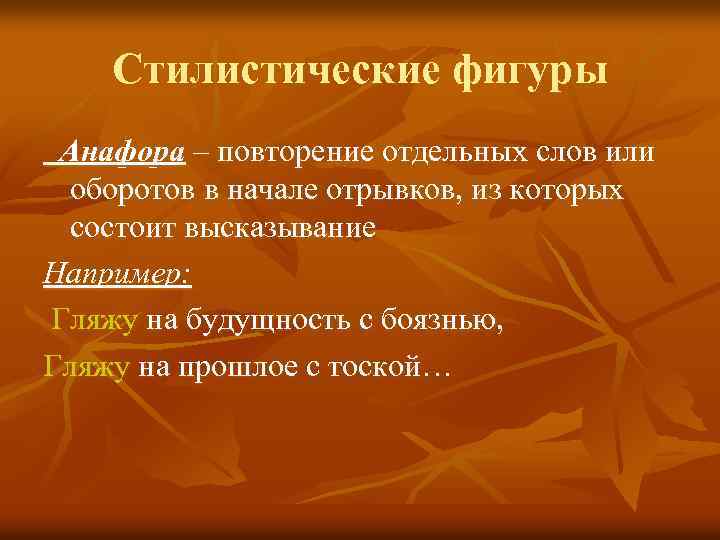 Стилистические фигуры

Анафора – повторение отдельных слов или оборотов в начале отрывков, из которых состоит высказывание

Например:

Гляжу на будущность с боязнью,

Гляжу на прошлое с тоской…